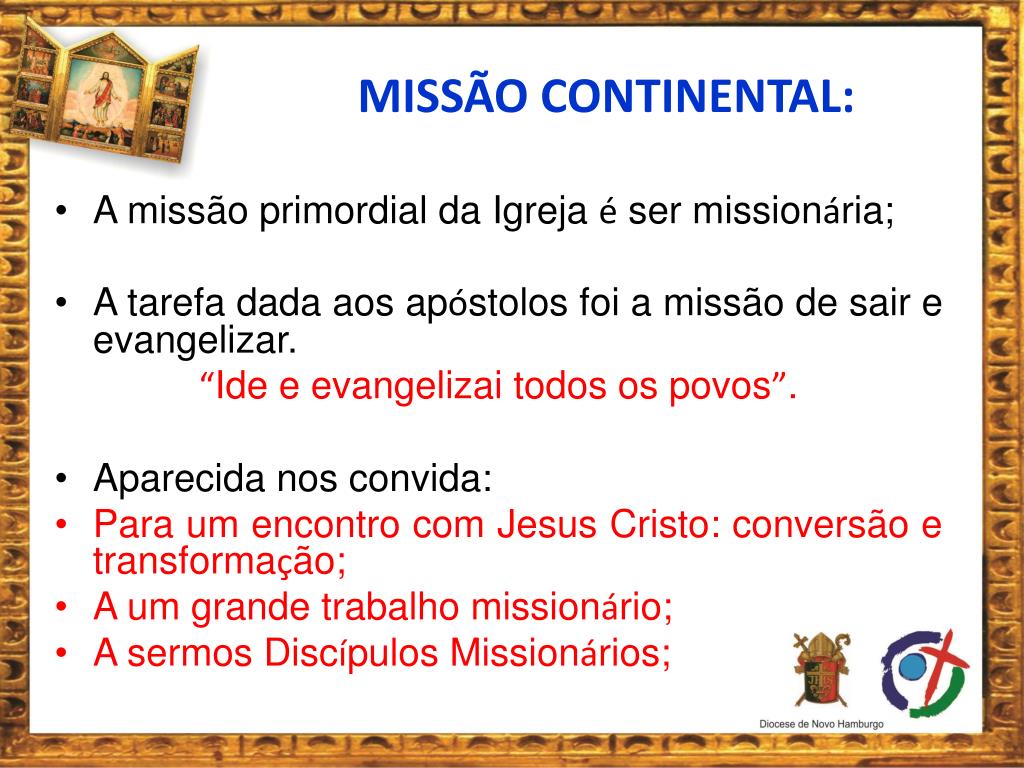 MISSÃO CONTINENTAL:

• A missão primordial da Igreja é ser missionária;

• A tarefa dada aos apóstolos foi a missão de sair e evangelizar.

"Ide e evangelizai todos os povos".

• Aparecida nos convida:
• Para um encontro com Jesus Cristo: conversão e transformação;
• A um grande trabalho missionário;
• A sermos Discípulos Missionários;

Diocese de Novo Hamburgo